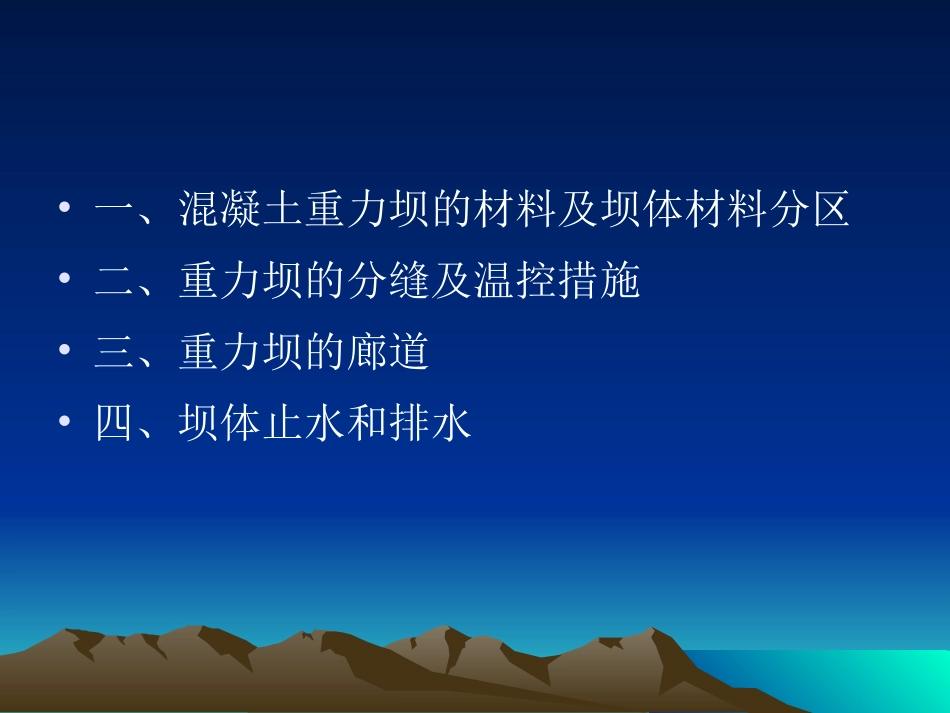 • 一、混凝土重力坝的材料及坝体材料分区
• 二、重力坝的分缝及温控措施
• 三、重力坝的廊道
• 四、坝体止水和排水